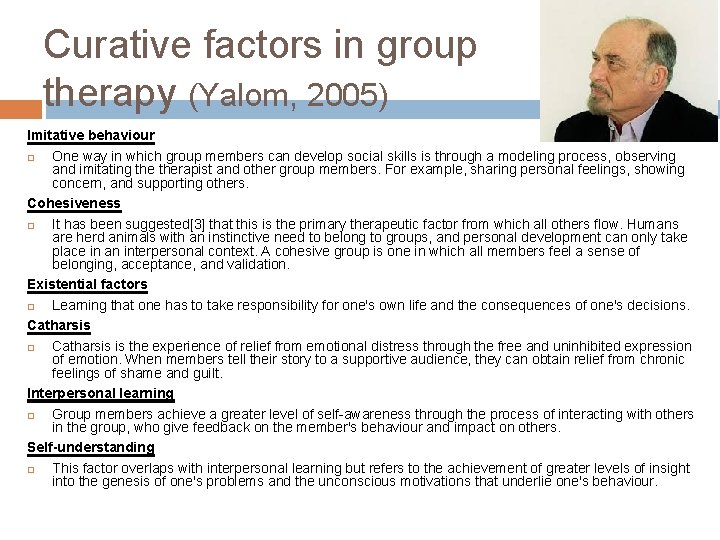 Curative factors in group therapy (Yalom, 2005)

Imitative behaviour

One way in which group members can develop social skills is through a modeling process, observing and imitating the therapist and other group members. For example, sharing personal feelings, showing concern, and supporting others.

Cohesiveness

It has been suggested[3] that this is the primary therapeutic factor from which all others flow. Humans are herd animals with an instinctive need to belong to groups, and personal development can only take place in an interpersonal context. A cohesive group is one in which all members feel a sense of belonging, acceptance, and validation.

Existential factors

Learning that one has to take responsibility for one's own life and the consequences of one's decisions.

Catharsis

Catharsis is the experience of relief from emotional distress through the free and uninhibited expression of emotion. When members tell their story to a supportive audience, they can obtain relief from chronic feelings of shame and guilt.

Interpersonal learning

Group members achieve a greater level of self-awareness through the process of interacting with others in the group, who give feedback on the member's behaviour and impact on others.

Self-understanding

This factor overlaps with interpersonal learning but refers to the achievement of greater levels of insight into the genesis of one's problems and the unconscious motivations that underlie one's behaviour.